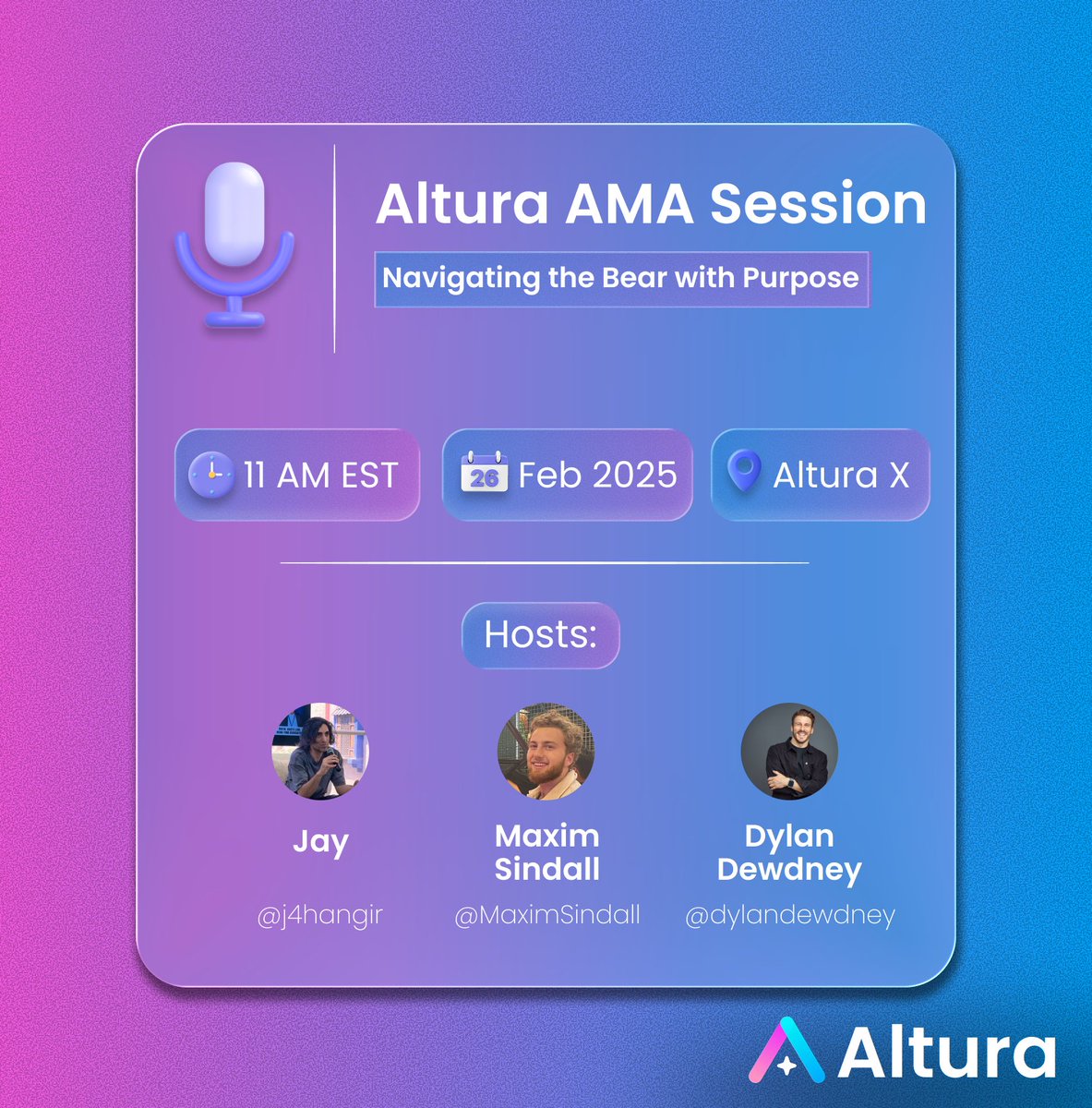 Altura AMA Session

Navigating the Bear with Purpose

11 AM EST

26 Feb 2025

Altura X

Hosts:

Jay
@j4hangir

Maxim Sindall
@MaximSindall

Dylan Dewdney
@dylandewdney

Altura